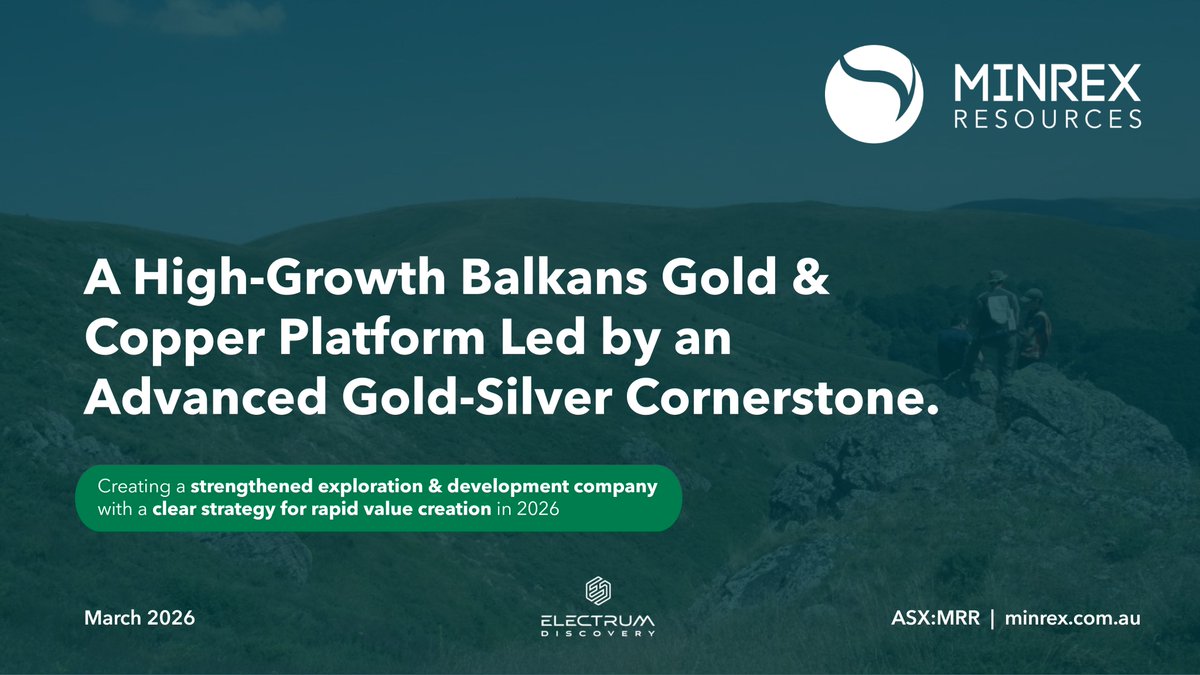 MINREX
RESOURCES

A High-Growth Balkans Gold & Copper Platform Led by an Advanced Gold-Silver Cornerstone.

Creating a strengthened exploration & development company with a clear strategy for rapid value creation in 2026

March 2026

ELECTRUM
DISCOVERY

ASX:MRR | minrex.com.au